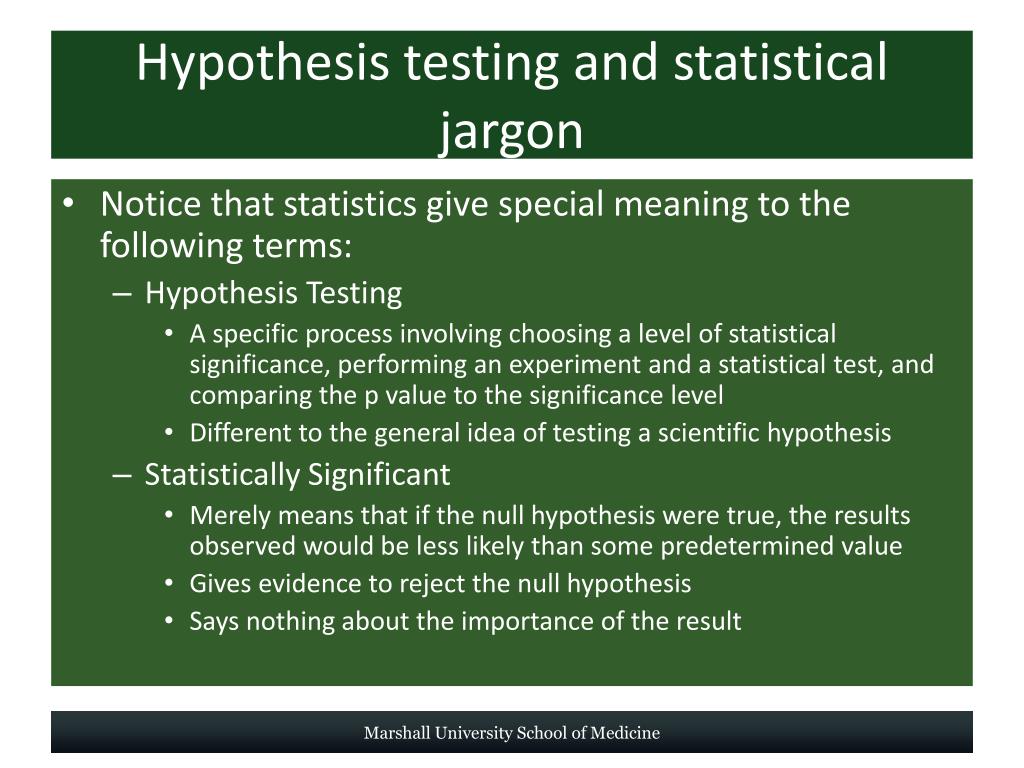 Hypothesis testing and statistical jargon

• Notice that statistics give special meaning to the following terms:
– Hypothesis Testing
• A specific process involving choosing a level of statistical significance, performing an experiment and a statistical test, and comparing the p value to the significance level
• Different to the general idea of testing a scientific hypothesis
– Statistically Significant
• Merely means that if the null hypothesis were true, the results observed would be less likely than some predetermined value
• Gives evidence to reject the null hypothesis
• Says nothing about the importance of the result

Marshall University School of Medicine